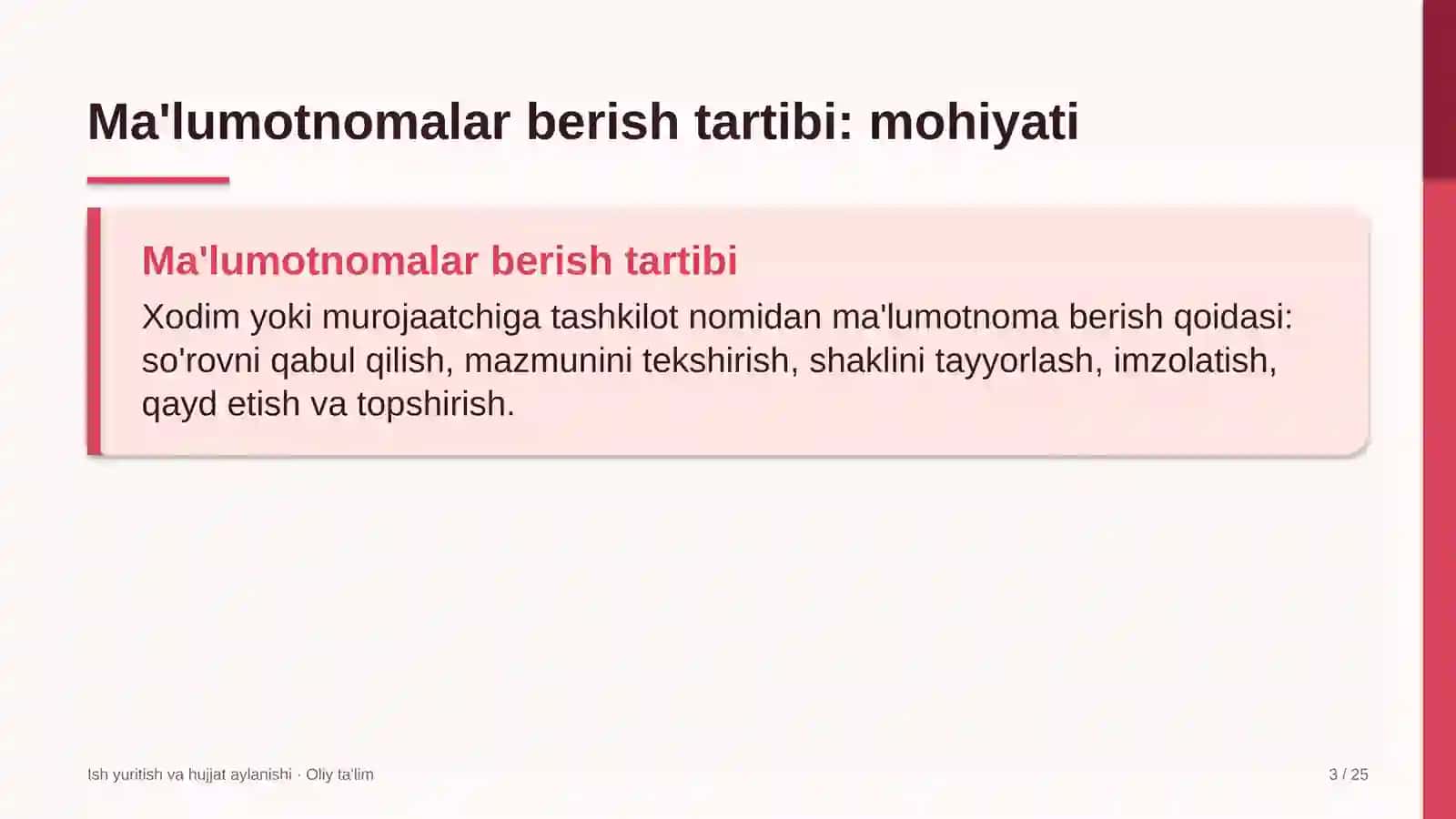 Ma'lumotnomalar berish tartibi: mohiyati

Ma'lumotnomalar berish tartibi

Xodim yoki murojaatchiga tashkilot nomidan ma'lumotnoma berish qoidasi: so'rovni qabul qilish, mazmunini tekshirish, shaklini tayyorlash, imzolatish, qayd etish va topshirish.

Ish yuritish va hujjat aylanishi · Oliy ta'lim

3 / 25